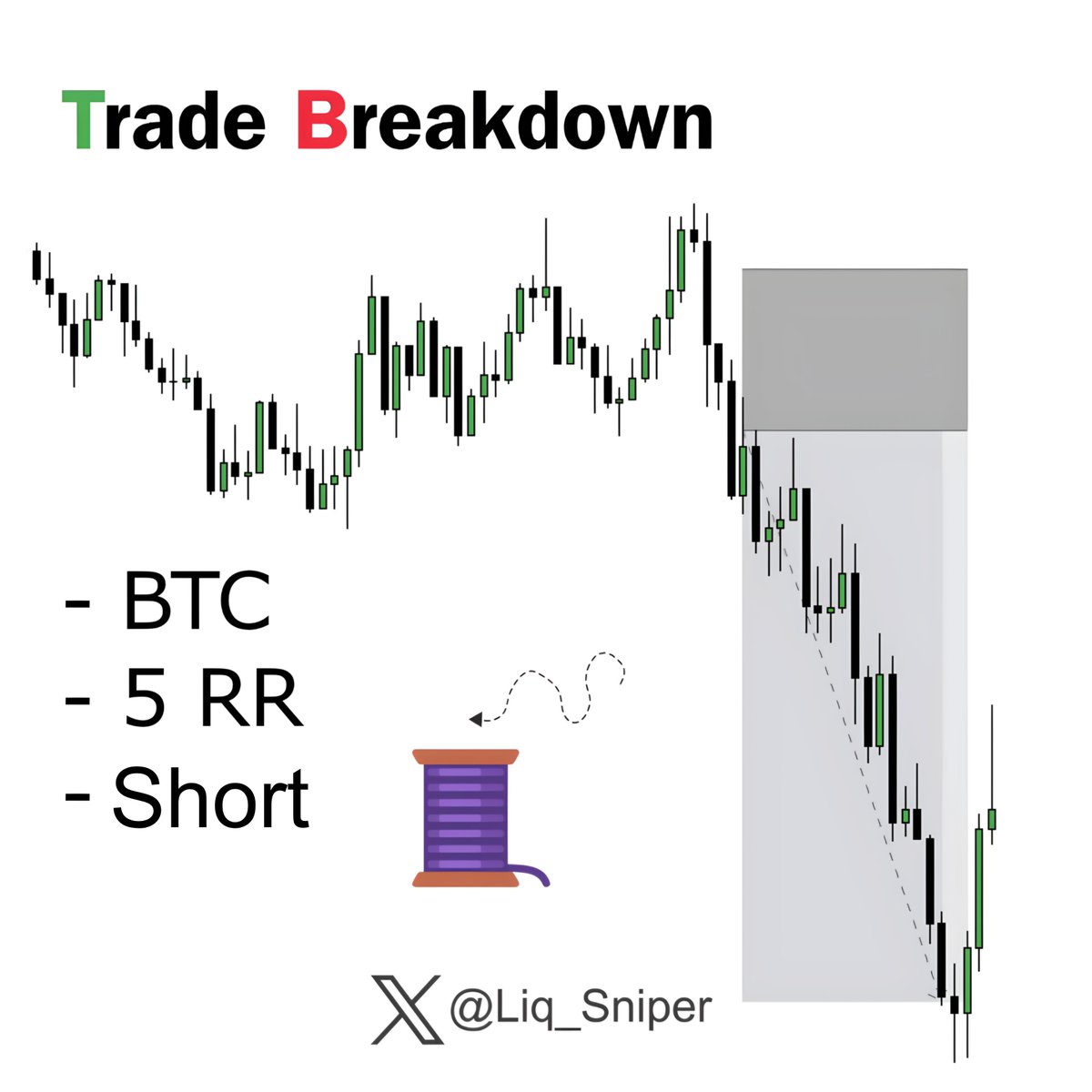 Trade Breakdown

- BTC
- 5 RR
- Short

@Liq_Sniper